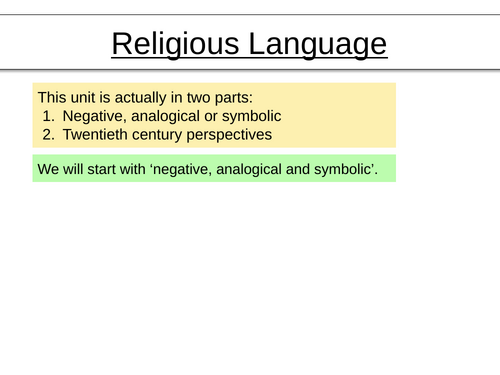 Religious Language

This unit is actually in two parts:
1. Negative, analogical or symbolic
2. Twentieth century perspectives

We will start with ‘negative, analogical and symbolic’.